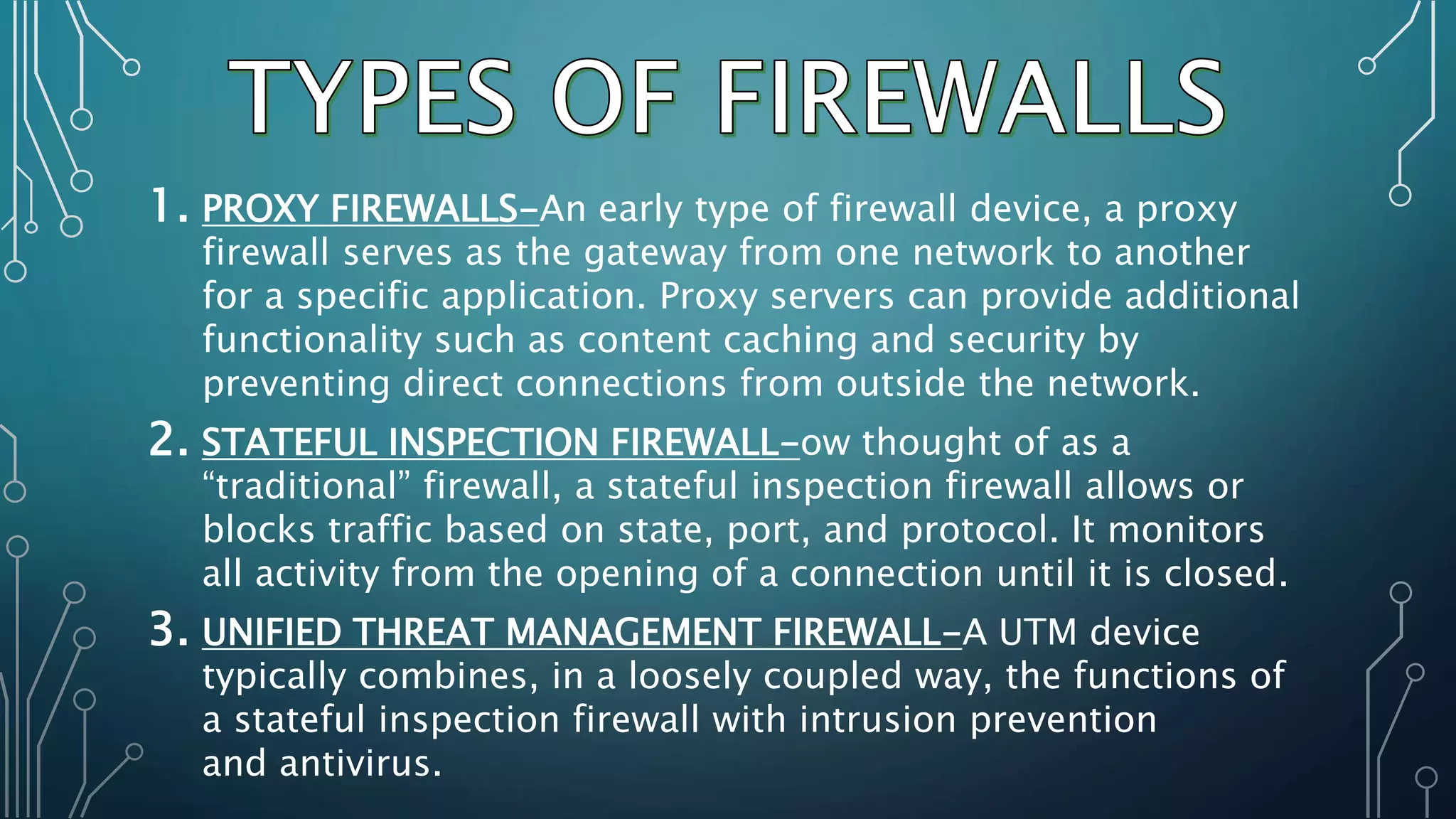 TYPES OF FIREWALLS

1. PROXY FIREWALLS–An early type of firewall device, a proxy firewall serves as the gateway from one network to another for a specific application. Proxy servers can provide additional functionality such as content caching and security by preventing direct connections from outside the network.

2. STATEFUL INSPECTION FIREWALL–ow thought of as a “traditional” firewall, a stateful inspection firewall allows or blocks traffic based on state, port, and protocol. It monitors all activity from the opening of a connection until it is closed.

3. UNIFIED THREAT MANAGEMENT FIREWALL–A UTM device typically combines, in a loosely coupled way, the functions of a stateful inspection firewall with intrusion prevention and antivirus.